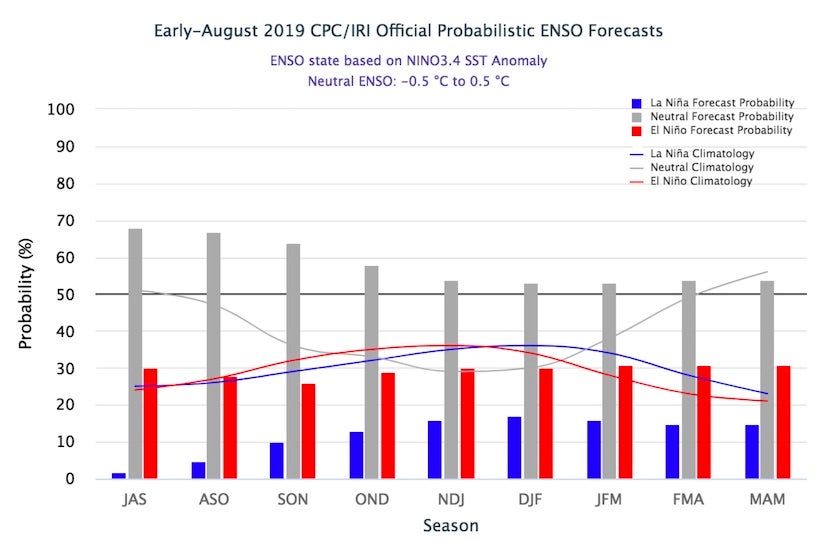 Early-August 2019 CPC/IRI Official Probabilistic ENSO Forecasts

ENSO state based on NINO3.4 SST Anomaly
Neutral ENSO: -0.5 °C to 0.5 °C

La Niña Forecast Probability
Neutral Forecast Probability
El Niño Forecast Probability
La Niña Climatology
Neutral Climatology
El Niño Climatology

Probability (%)

100
90
80
70
60
50
40
30
20
10
0

JAS
ASO
SON
OND
NDJ
DJF
JFM
FMA
MAM

Season